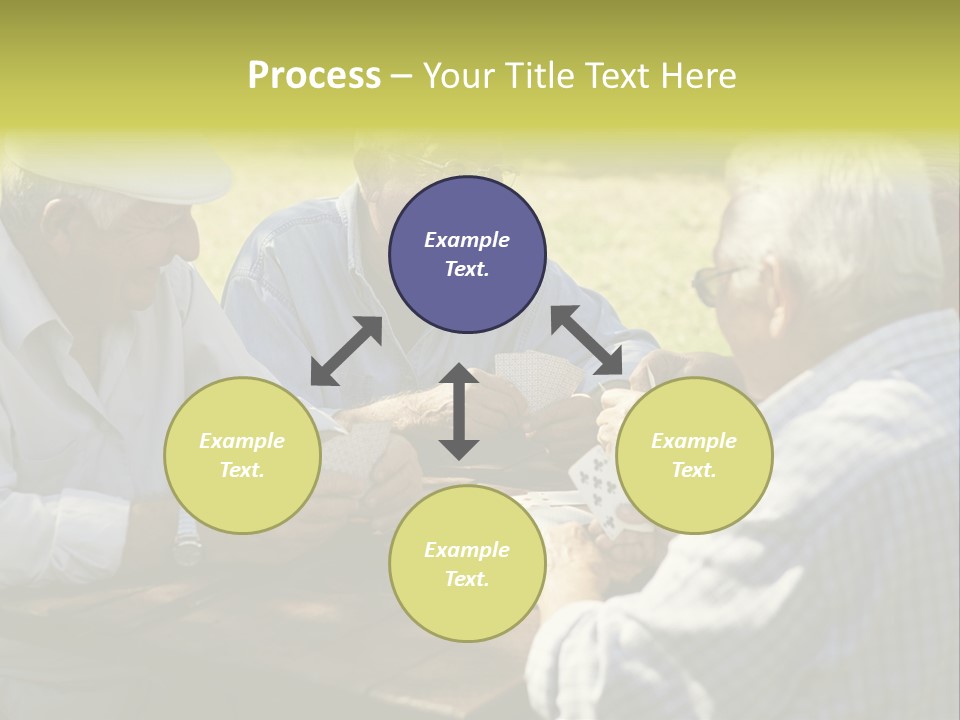 Process – Your Title Text Here

Example Text.

Example Text.

Example Text.

Example Text.